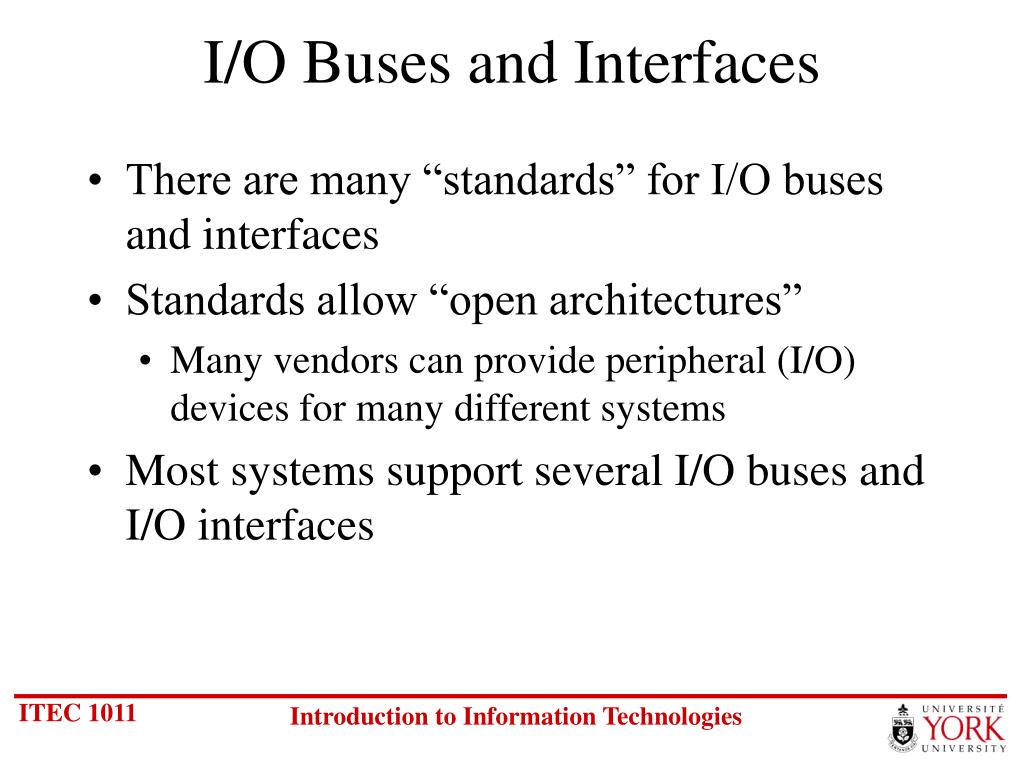 I/O Buses and Interfaces

• There are many “standards” for I/O buses and interfaces
• Standards allow “open architectures”
  • Many vendors can provide peripheral (I/O) devices for many different systems
• Most systems support several I/O buses and I/O interfaces

ITEC 1011

Introduction to Information Technologies

UNIVERSITÉ YORK UNIVERSITY